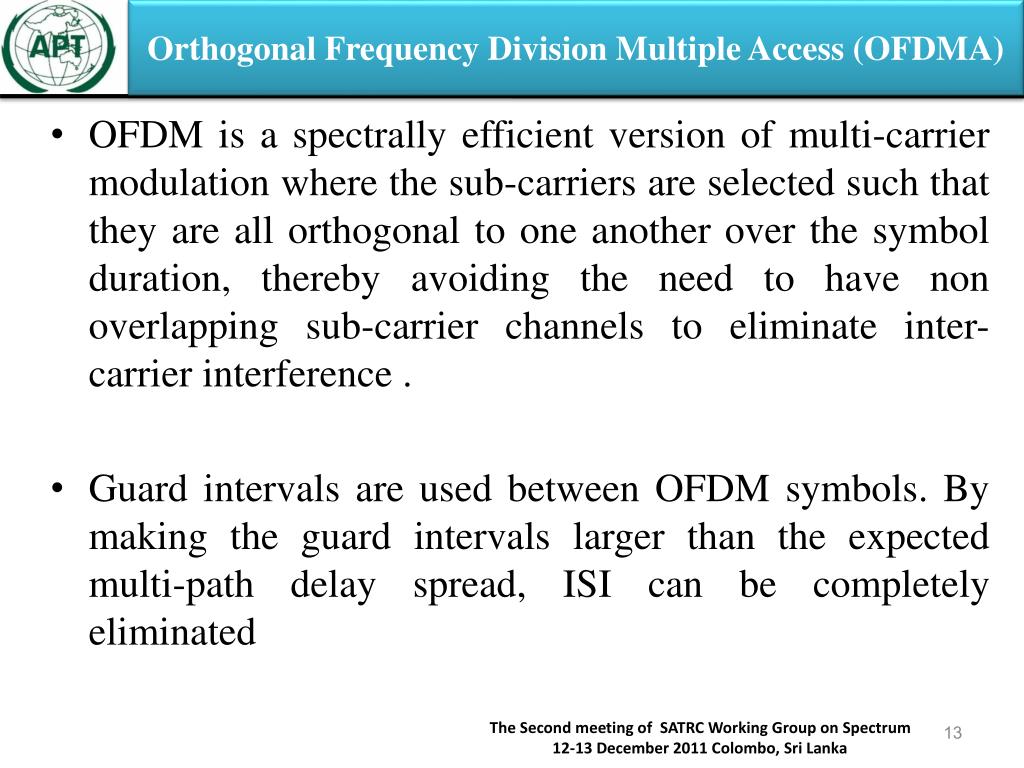 APT

Orthogonal Frequency Division Multiple Access (OFDMA)

• OFDM is a spectrally efficient version of multi-carrier modulation where the sub-carriers are selected such that they are all orthogonal to one another over the symbol duration, thereby avoiding the need to have non overlapping sub-carrier channels to eliminate inter-carrier interference .

• Guard intervals are used between OFDM symbols. By making the guard intervals larger than the expected multi-path delay spread, ISI can be completely eliminated

The Second meeting of SATRC Working Group on Spectrum
12-13 December 2011 Colombo, Sri Lanka

13